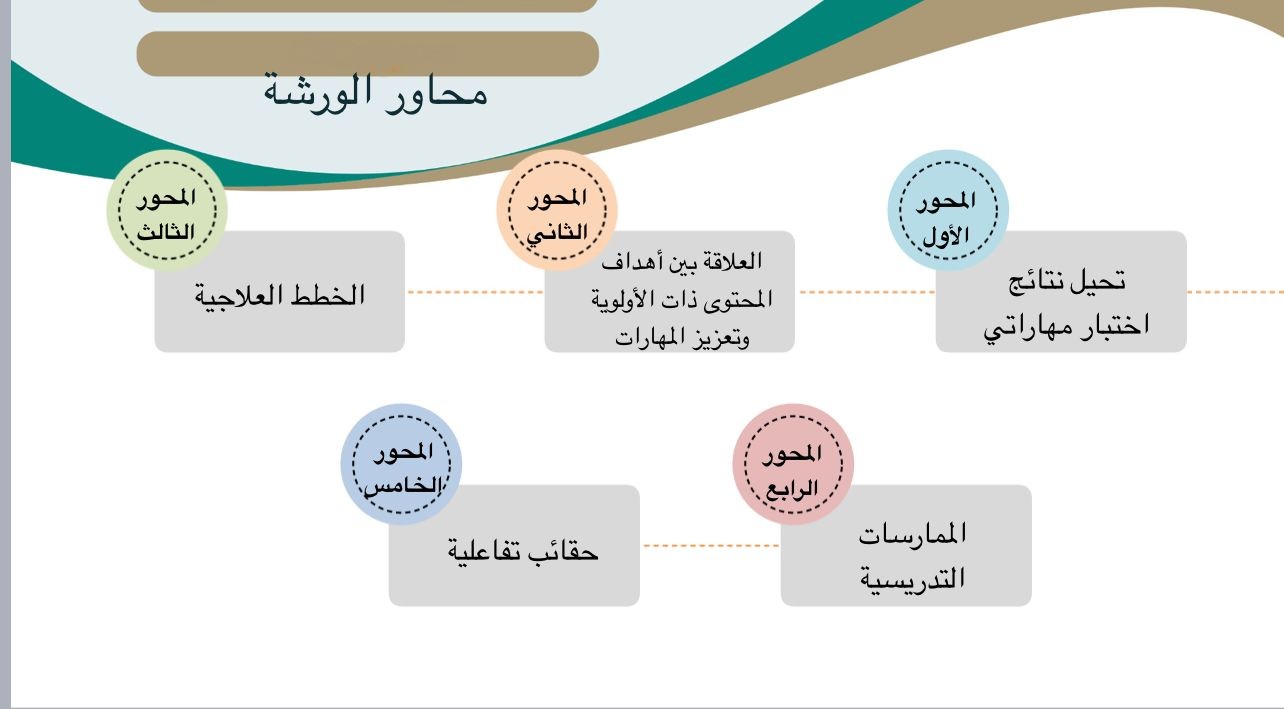 محاور الورشة

المحور الأول
تحيل نتائج اختبار مهاراتي

المحور الثاني
العلاقة بين أهداف المحتوى ذات الأولوية وتعزيز المهارات

المحور الثالث
الخطط العلاجية

المحور الرابع
الممارسات التدريسية

المحور الخامس
حقائب تفاعلية